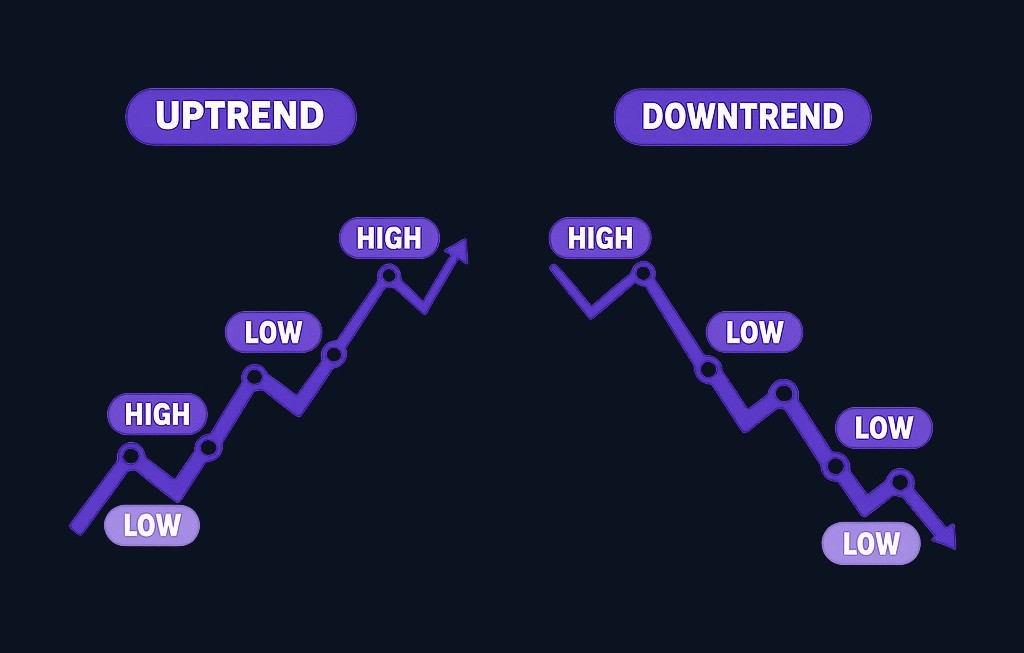 UPTREND

HIGH

LOW

HIGH

LOW

DOWNTREND

HIGH

LOW

LOW

LOW